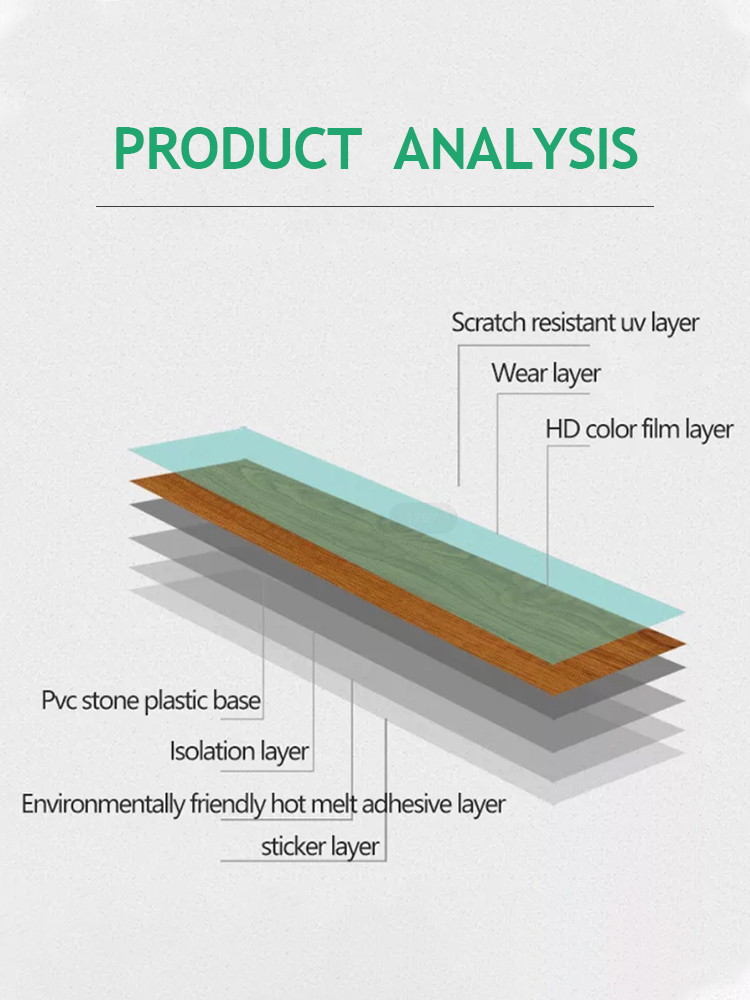 PRODUCT ANALYSIS

Scratch resistant uv layer

Wear layer

HD color film layer

Pvc stone plastic base

Isolation layer

Environmentally friendly hot melt adhesive layer

sticker layer